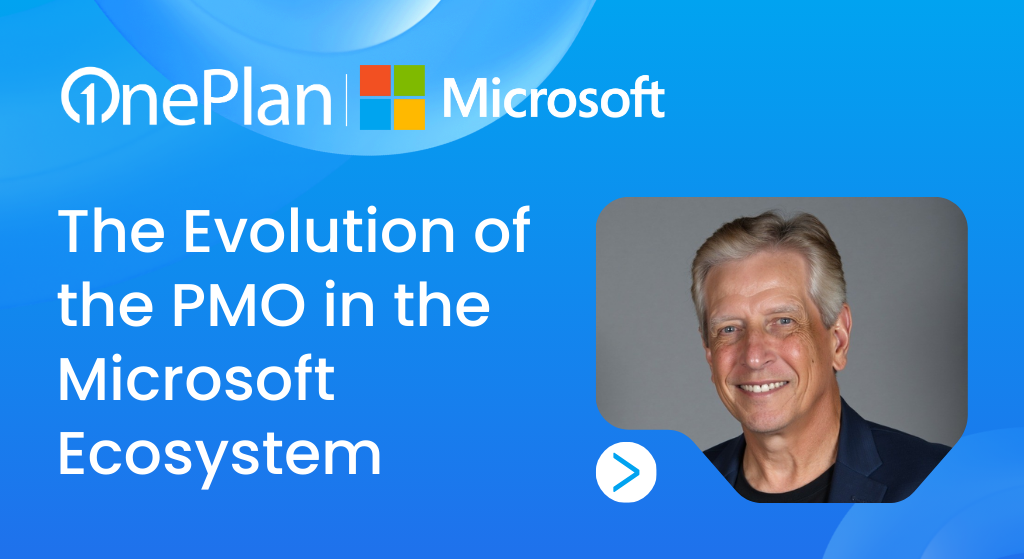 OnePlan | Microsoft

The Evolution of the PMO in the Microsoft Ecosystem